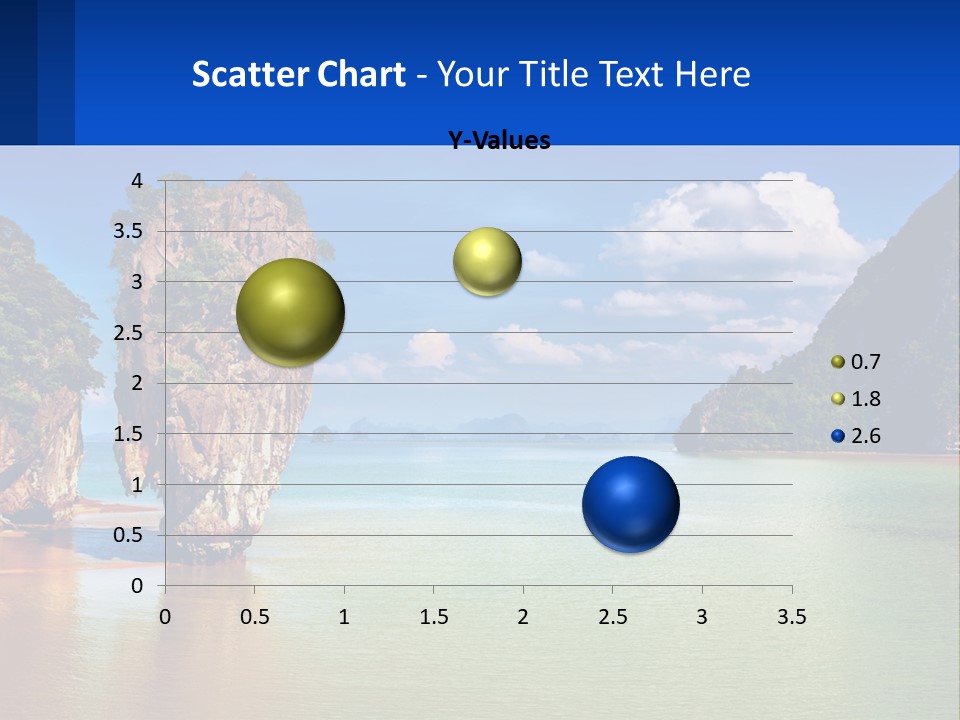 Scatter Chart - Your Title Text Here

Y-Values

4
3.5
3
2.5
2
1.5
1
0.5
0

0 0.5 1 1.5 2 2.5 3 3.5

0.7
1.8
2.6